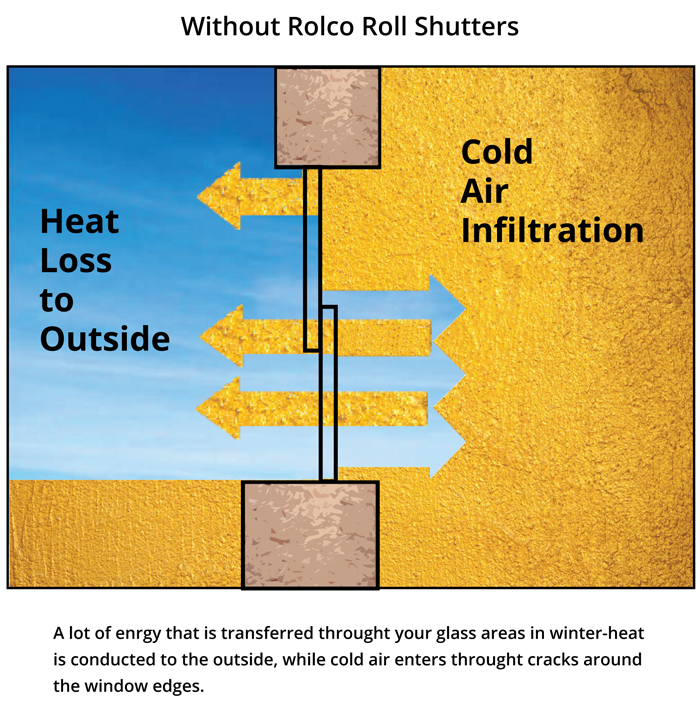 Without Rolco Roll Shutters

Heat Loss to Outside

Cold Air Infiltration

A lot of enrgy that is transferred throught your glass areas in winter-heat is conducted to the outside, while cold air enters throught cracks around the window edges.